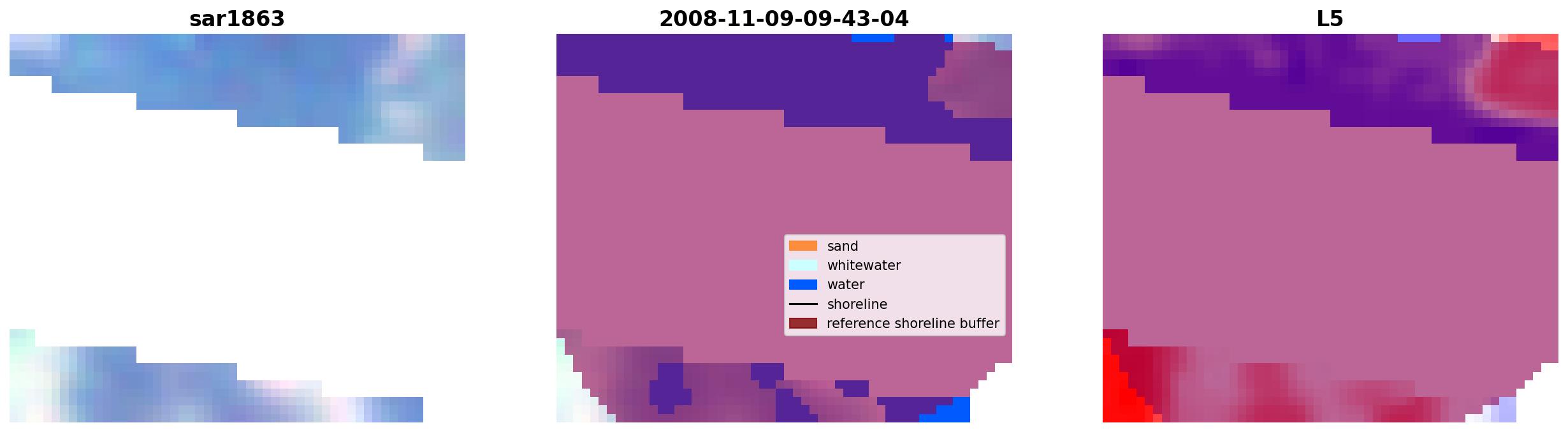 sar1863

2008-11-09-09-43-04

sand
whitewater
water
shoreline
reference shoreline buffer

L5